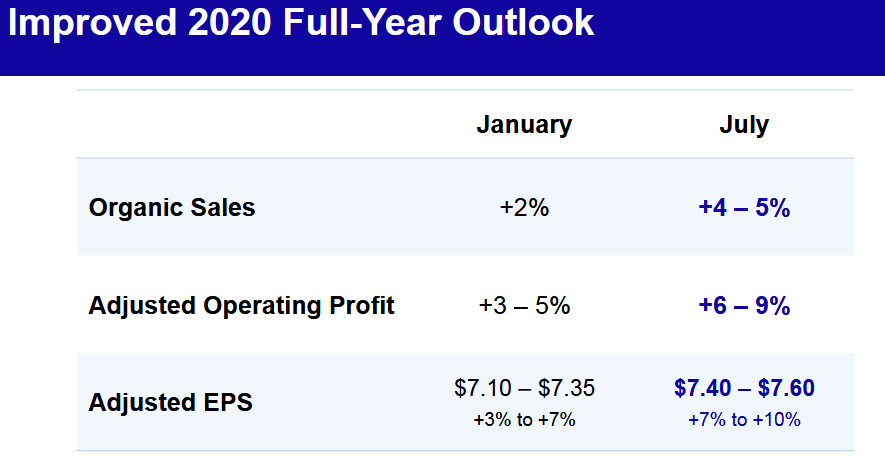 Improved 2020 Full-Year Outlook

| | January | July |
|---|---|---|
| Organic Sales | +2% | +4 – 5% |
| Adjusted Operating Profit | +3 – 5% | +6 – 9% |
| Adjusted EPS | \$7.10 – \$7.35 +3% to +7% | \$7.40 – \$7.60 +7% to +10% |